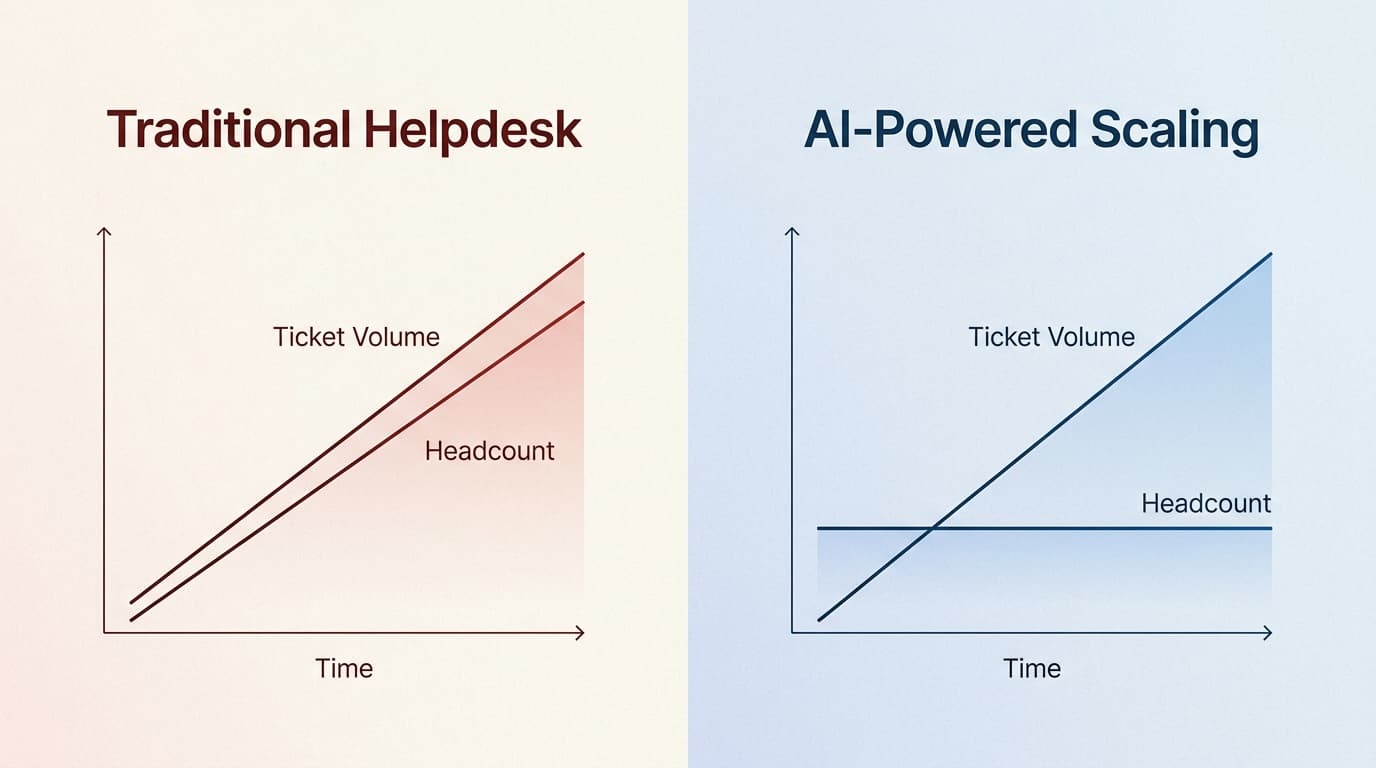 Traditional Helpdesk

Ticket Volume

Headcount

Time

AI-Powered Scaling

Ticket Volume

Headcount

Time